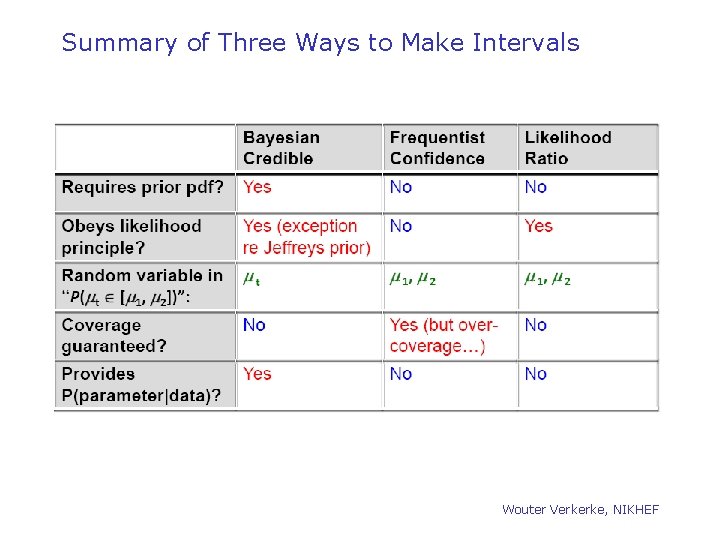 Summary of Three Ways to Make Intervals

| | Bayesian Credible | Frequentist Confidence | Likelihood Ratio |
|---|---|---|---|
| Requires prior pdf? | Yes | No | No |
| Obeys likelihood principle? | Yes (exception re Jeffreys prior) | No | Yes |
| Random variable in "$P(\mu_t \in [\mu_1, \mu_2])$": | $\mu_t$ | $\mu_1, \mu_2$ | $\mu_1, \mu_2$ |
| Coverage guaranteed? | No | Yes (but over-coverage…) | No |
| Provides P(parameter\|data)? | Yes | No | No |

Wouter Verkerke, NIKHEF